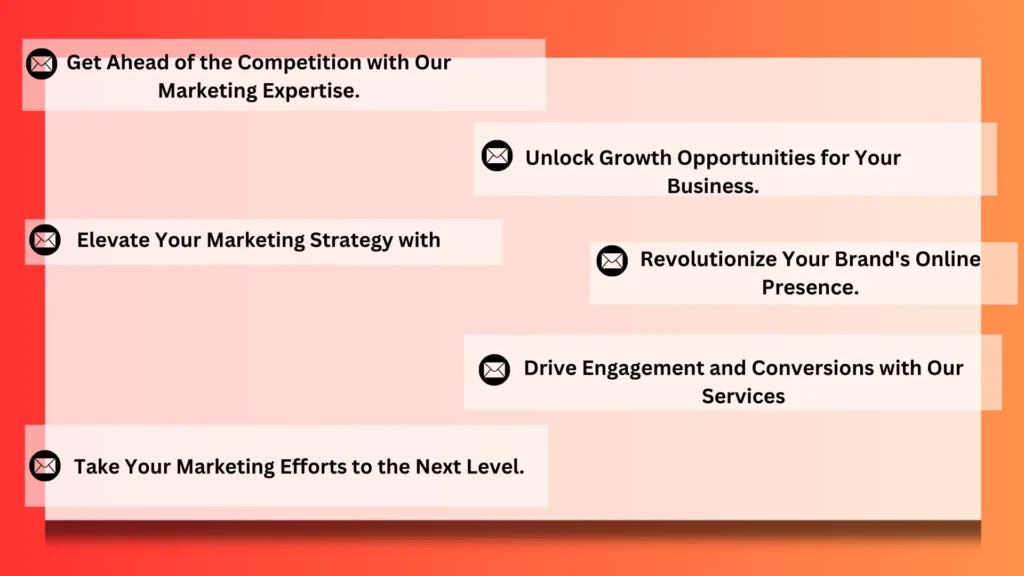 Get Ahead of the Competition with Our Marketing Expertise.

Unlock Growth Opportunities for Your Business.

Elevate Your Marketing Strategy with

Revolutionize Your Brand's Online Presence.

Drive Engagement and Conversions with Our Services

Take Your Marketing Efforts to the Next Level.